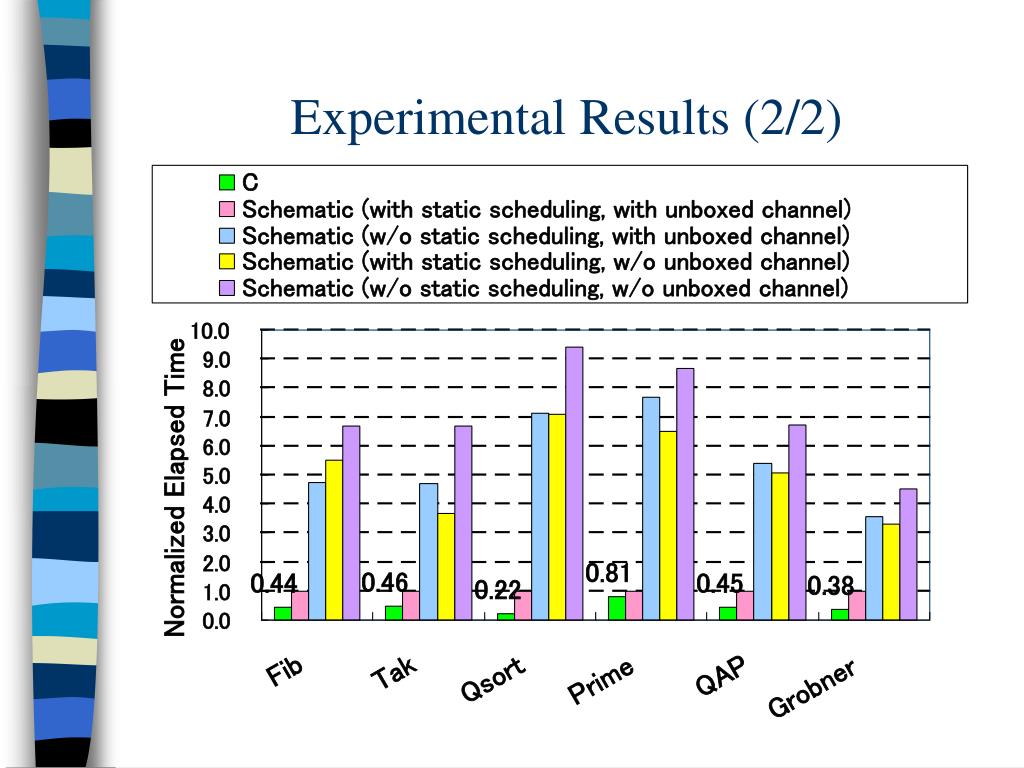 Experimental Results (2/2)

C
Schematic (with static scheduling, with unboxed channel)
Schematic (w/o static scheduling, with unboxed channel)
Schematic (with static scheduling, w/o unboxed channel)
Schematic (w/o static scheduling, w/o unboxed channel)

Normalized Elapsed Time

10.0
9.0
8.0
7.0
6.0
5.0
4.0
3.0
2.0
1.0
0.0

0.44
0.46
0.22
0.81
0.45
0.38

Fib
Tak
Qsort
Prime
QAP
Grobner